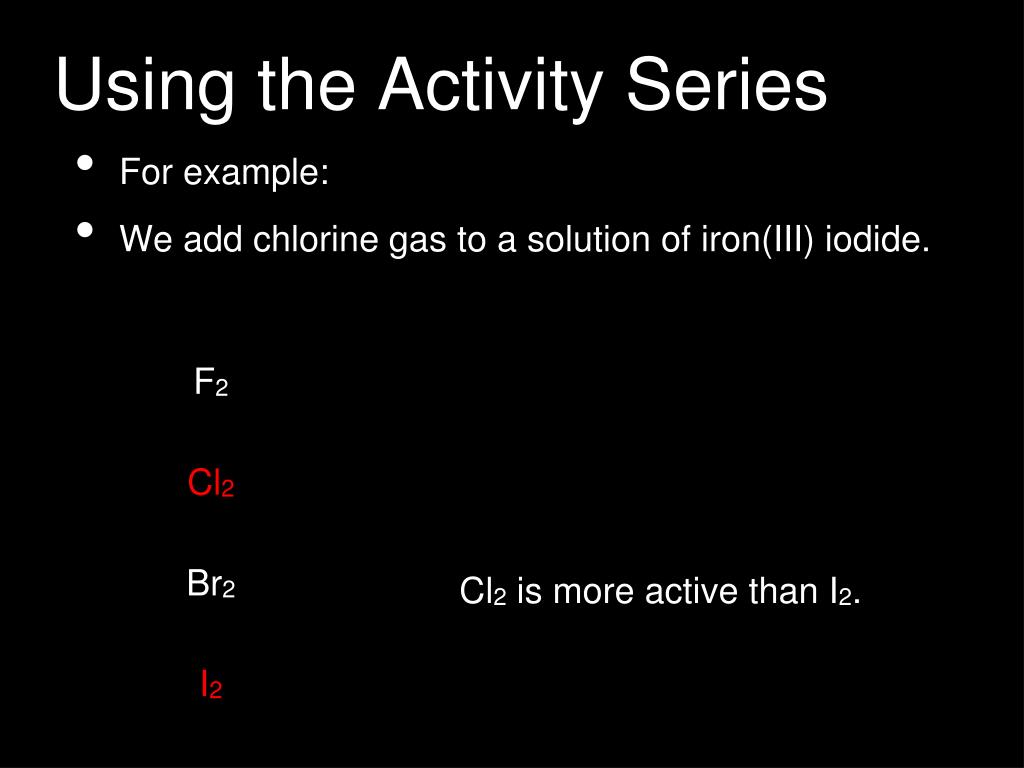 Using the Activity Series

• For example:
• We add chlorine gas to a solution of iron(III) iodide.

$F_2$

$Cl_2$

$Br_2$

$I_2$

$Cl_2$ is more active than $I_2$.